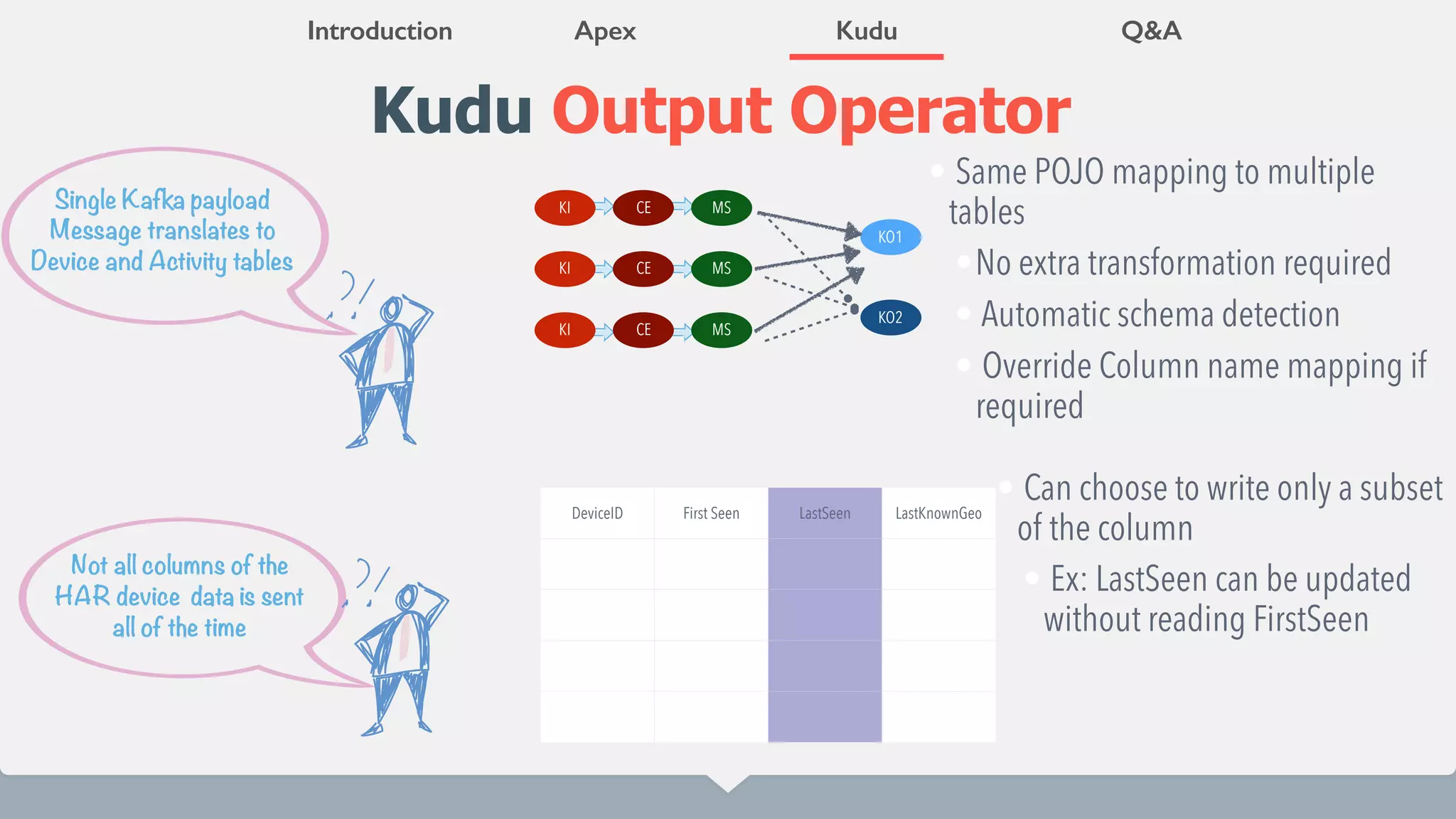 Introduction Apex Kudu Q&A

Kudu Output Operator

Single Kafka payload Message translates to Device and Activity tables

KI CE MS
KI CE MS
KI CE MS
KO1
KO2

Same POJO mapping to multiple tables

No extra transformation required

Automatic schema detection

Override Column name mapping if required

Not all columns of the HAR device data is sent all of the time

| DeviceID | First Seen | LastSeen | LastKnownGeo |
|---|---|---|---|
| | | | |
| | | | |
| | | | |
| | | | |

Can choose to write only a subset of the column

Ex: LastSeen can be updated without reading FirstSeen